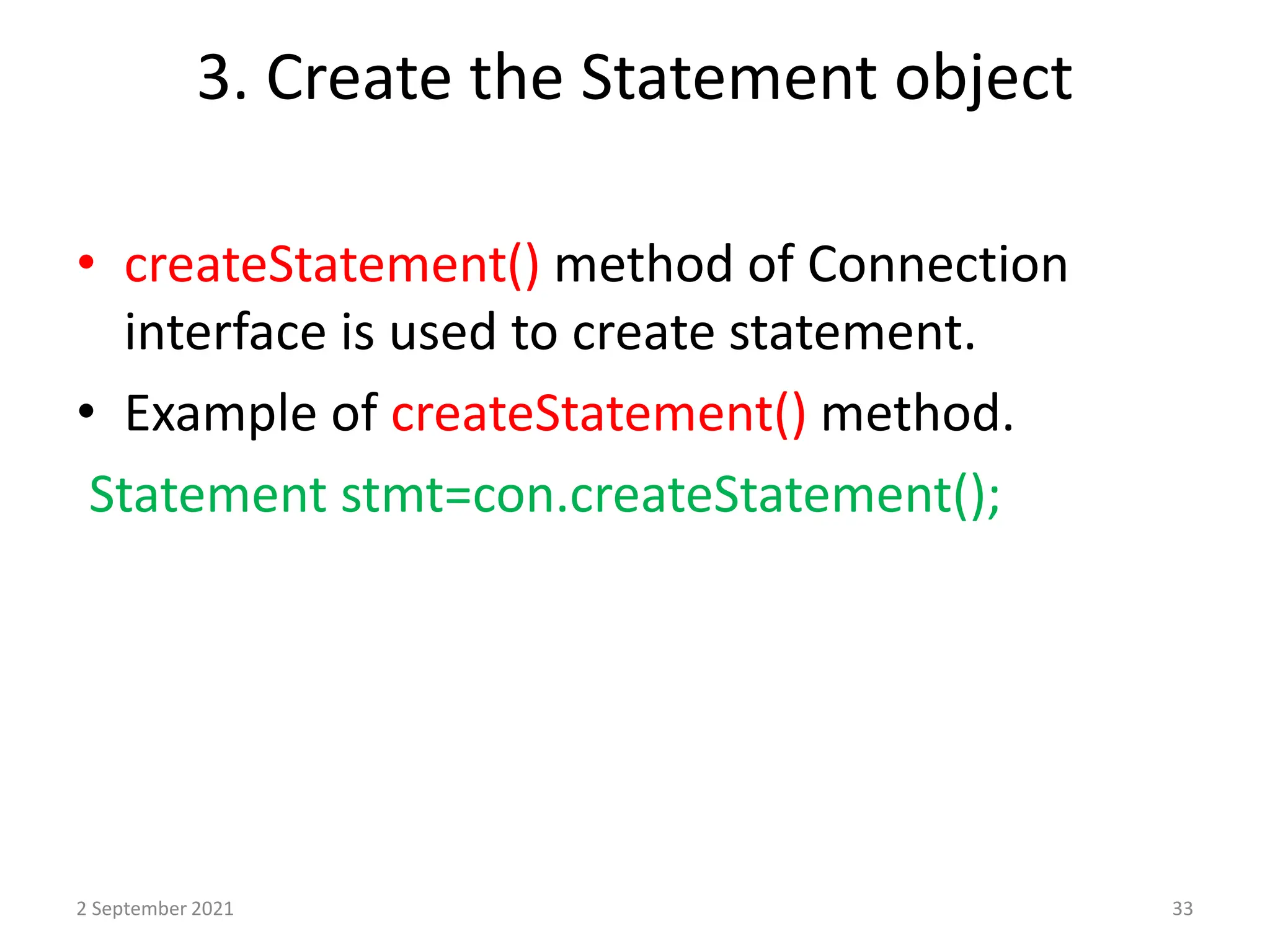 3. Create the Statement object

• createStatement() method of Connection interface is used to create statement.
• Example of createStatement() method.

Statement stmt=con.createStatement();

2 September 2021

33